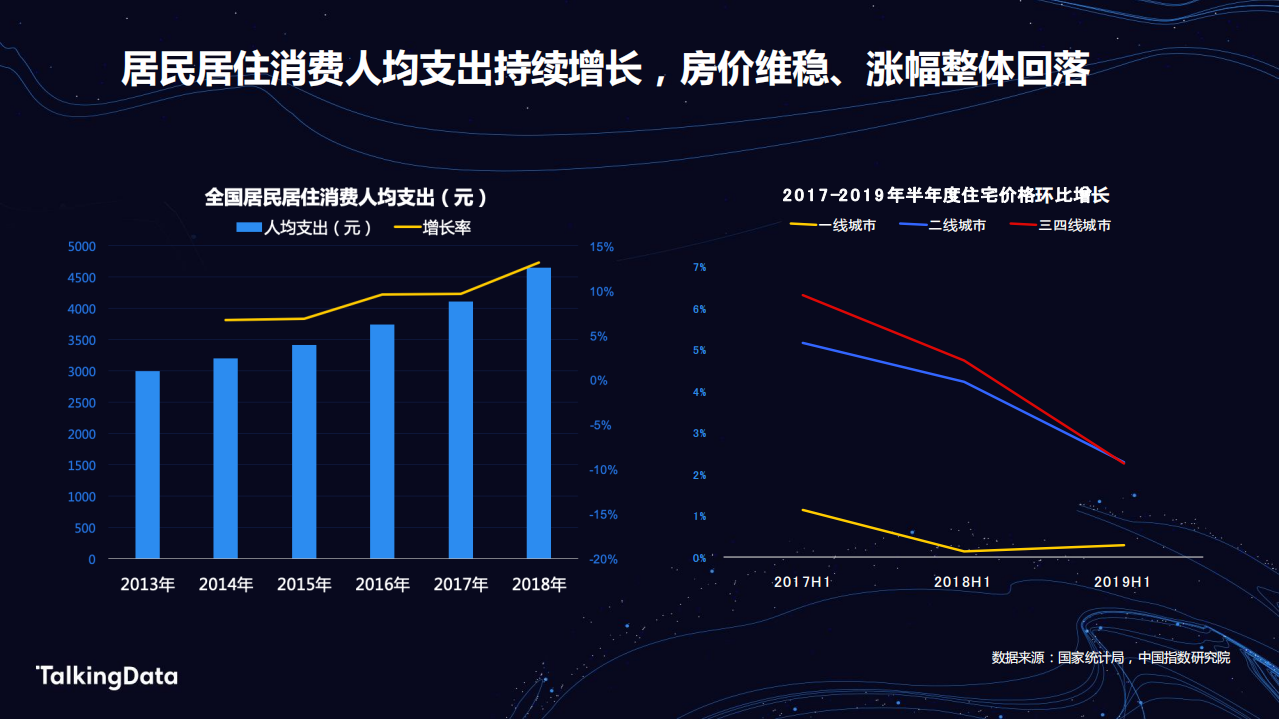 居民居住消费人均支出持续增长，房价维稳、涨幅整体回落

全国居民居住消费人均支出（元）

人均支出（元） 增长率

5000
4500
4000
3500
3000
2500
2000
1500
1000
500
0

15%
10%
5%
0%
-5%
-10%
-15%
-20%

2013年 2014年 2015年 2016年 2017年 2018年

2017-2019年半年度住宅价格环比增长

一线城市 二线城市 三四线城市

7%
6%
5%
4%
3%
2%
1%
0%

2017H1 2018H1 2019H1

数据来源：国家统计局，中国指数研究院

TalkingData